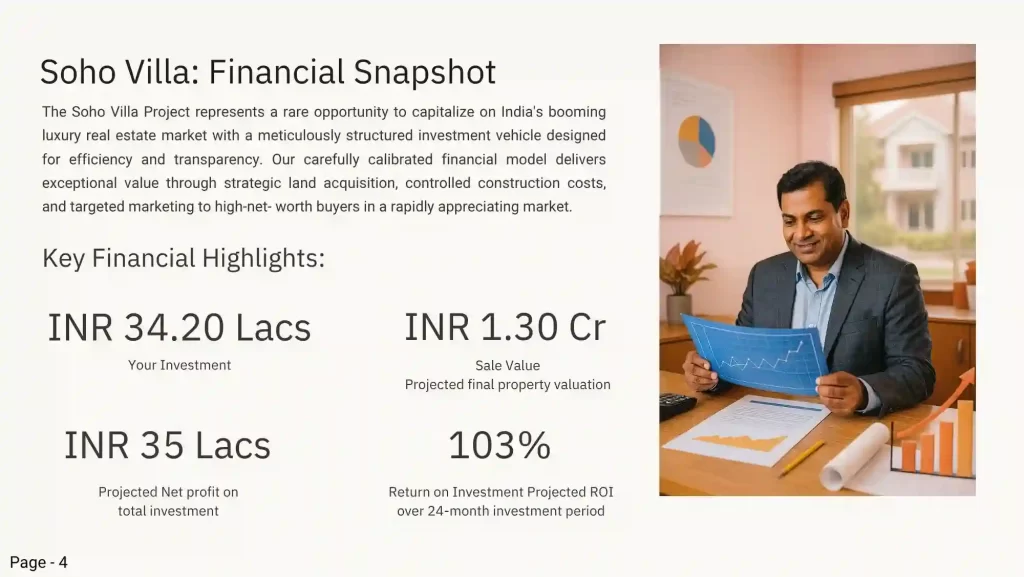 Soho Villa: Financial Snapshot

The Soho Villa Project represents a rare opportunity to capitalize on India's booming luxury real estate market with a meticulously structured investment vehicle designed for efficiency and transparency. Our carefully calibrated financial model delivers exceptional value through strategic land acquisition, controlled construction costs, and targeted marketing to high-net- worth buyers in a rapidly appreciating market.

Key Financial Highlights:

INR 34.20 Lacs
Your Investment

INR 1.30 Cr
Sale Value
Projected final property valuation

INR 35 Lacs
Projected Net profit on total investment

103%
Return on Investment Projected ROI over 24-month investment period

Page - 4